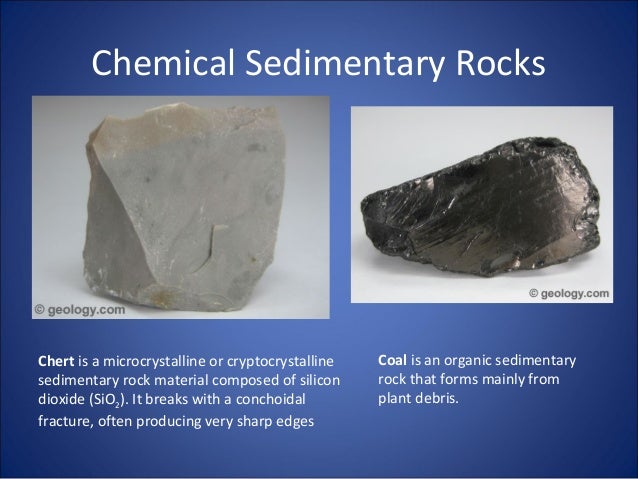 Chemical Sedimentary Rocks

© geology.com

© geology.com

Chert is a microcrystalline or cryptocrystalline sedimentary rock material composed of silicon dioxide ($SiO_2$). It breaks with a conchoidal fracture, often producing very sharp edges

Coal is an organic sedimentary rock that forms mainly from plant debris.